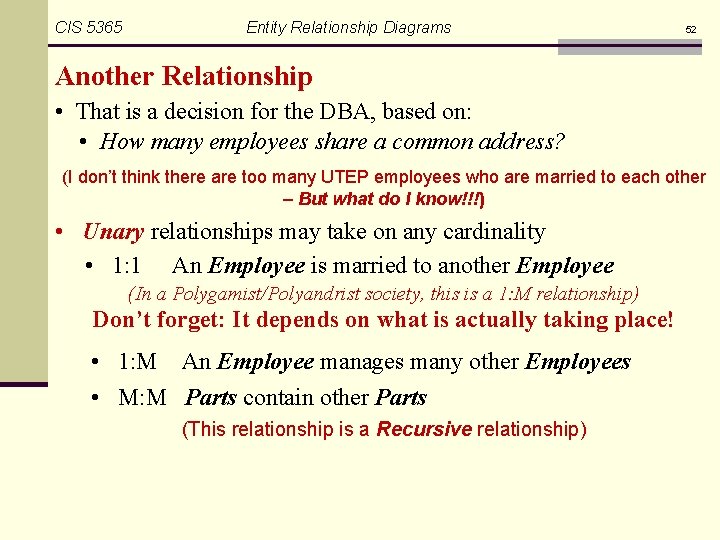 CIS 5365 Entity Relationship Diagrams 52

Another Relationship

• That is a decision for the DBA, based on:

• How many employees share a common address?

(I don't think there are too many UTEP employees who are married to each other – But what do I know!!!)

• Unary relationships may take on any cardinality

• 1:1 An Employee is married to another Employee

(In a Polygamist/Polyandrist society, this is a 1:M relationship)

Don't forget: It depends on what is actually taking place!

• 1:M An Employee manages many other Employees

• M:M Parts contain other Parts

(This relationship is a Recursive relationship)